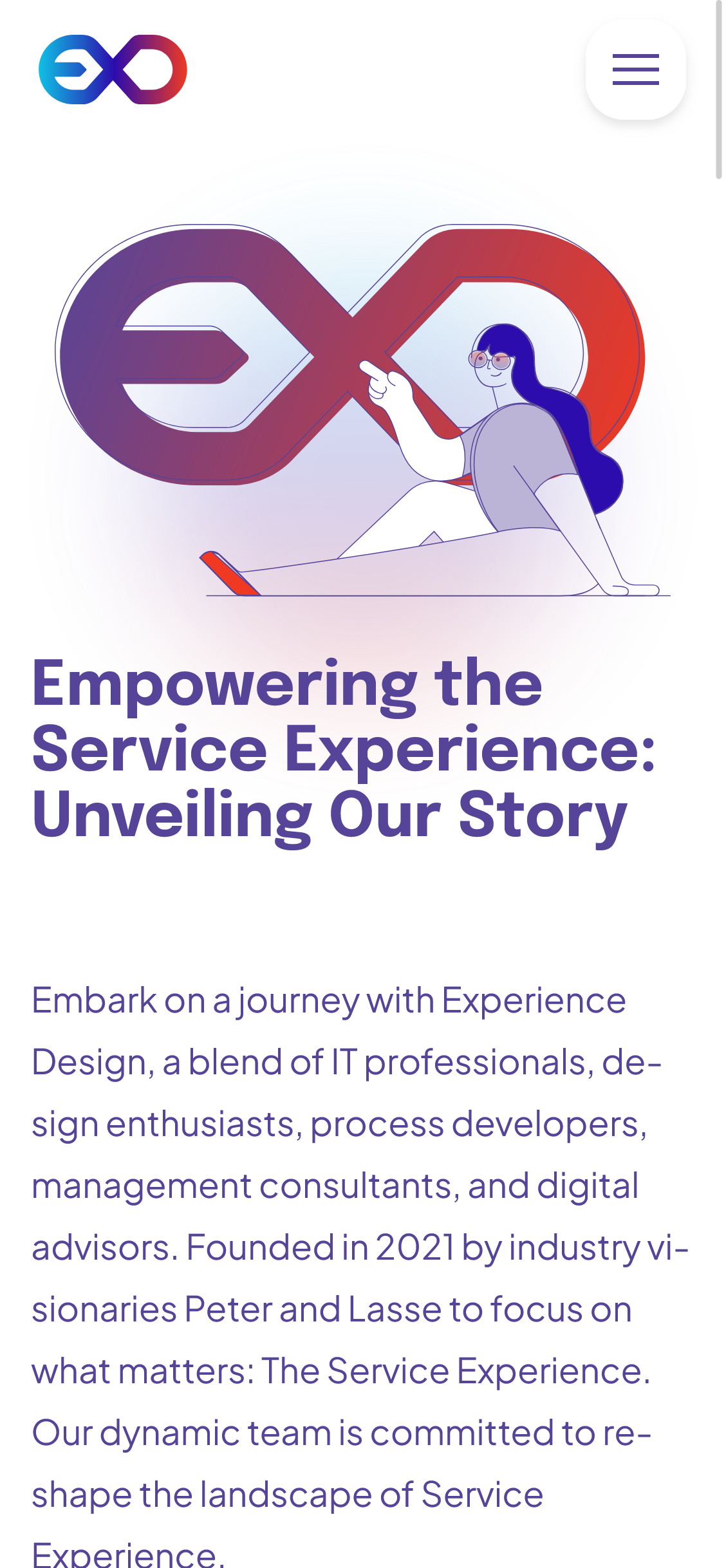 Empowering the Service Experience: Unveiling Our Story

Embark on a journey with Experience Design, a blend of IT professionals, design enthusiasts, process developers, management consultants, and digital advisors. Founded in 2021 by industry visionaries Peter and Lasse to focus on what matters: The Service Experience. Our dynamic team is committed to reshape the landscape of Service Experience.